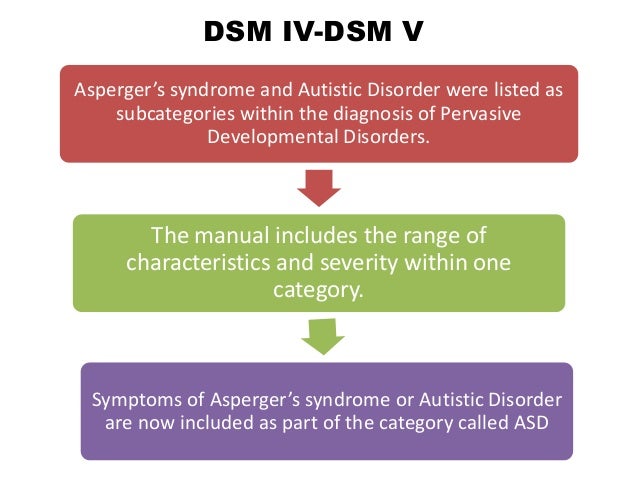 DSM IV-DSM V

Asperger's syndrome and Autistic Disorder were listed as subcategories within the diagnosis of Pervasive Developmental Disorders.

The manual includes the range of characteristics and severity within one category.

Symptoms of Asperger's syndrome or Autistic Disorder are now included as part of the category called ASD